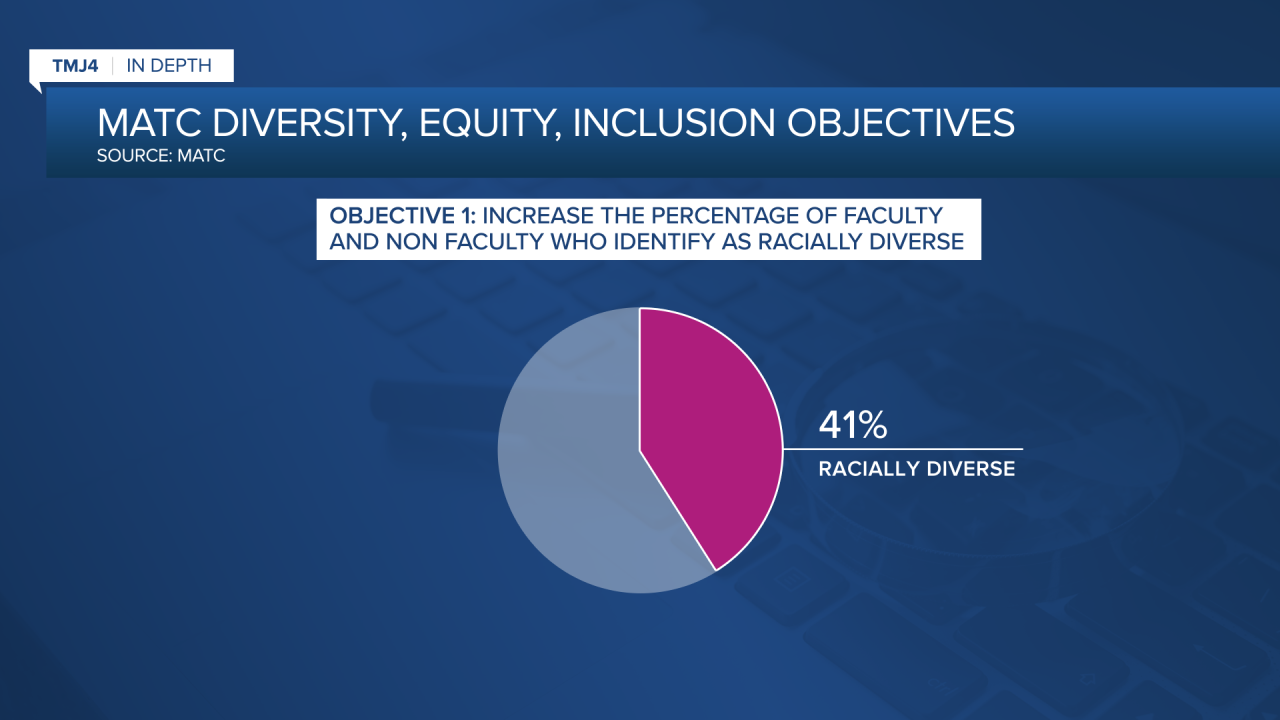 TMJ4 | IN DEPTH

MATC DIVERSITY, EQUITY, INCLUSION OBJECTIVES
SOURCE: MATC

OBJECTIVE 1: INCREASE THE PERCENTAGE OF FACULTY AND NON FACULTY WHO IDENTIFY AS RACIALLY DIVERSE

41%
RACIALLY DIVERSE